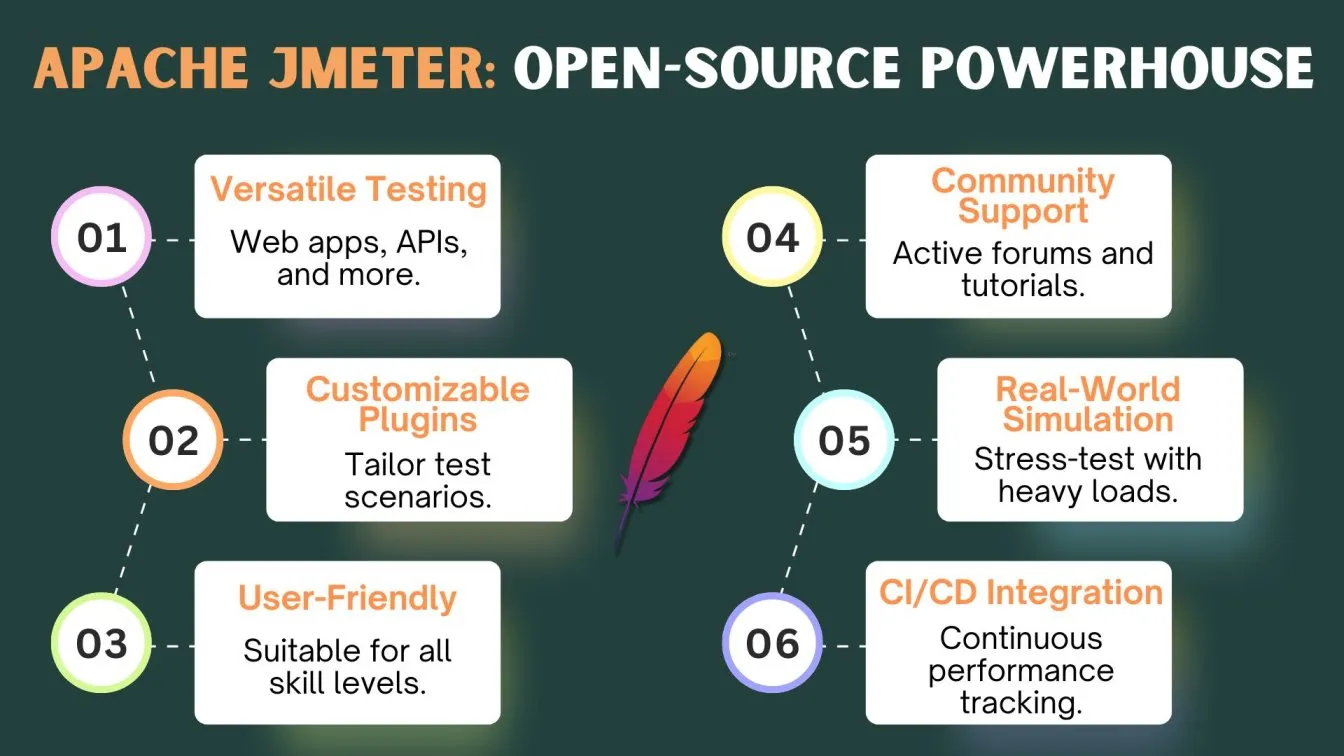 APACHE JMETER: OPEN-SOURCE POWERHOUSE

01

Versatile Testing
Web apps, APIs, and more.

02

Customizable Plugins
Tailor test scenarios.

03

User-Friendly
Suitable for all skill levels.

04

Community Support
Active forums and tutorials.

05

Real-World Simulation
Stress-test with heavy loads.

06

CI/CD Integration
Continuous performance tracking.